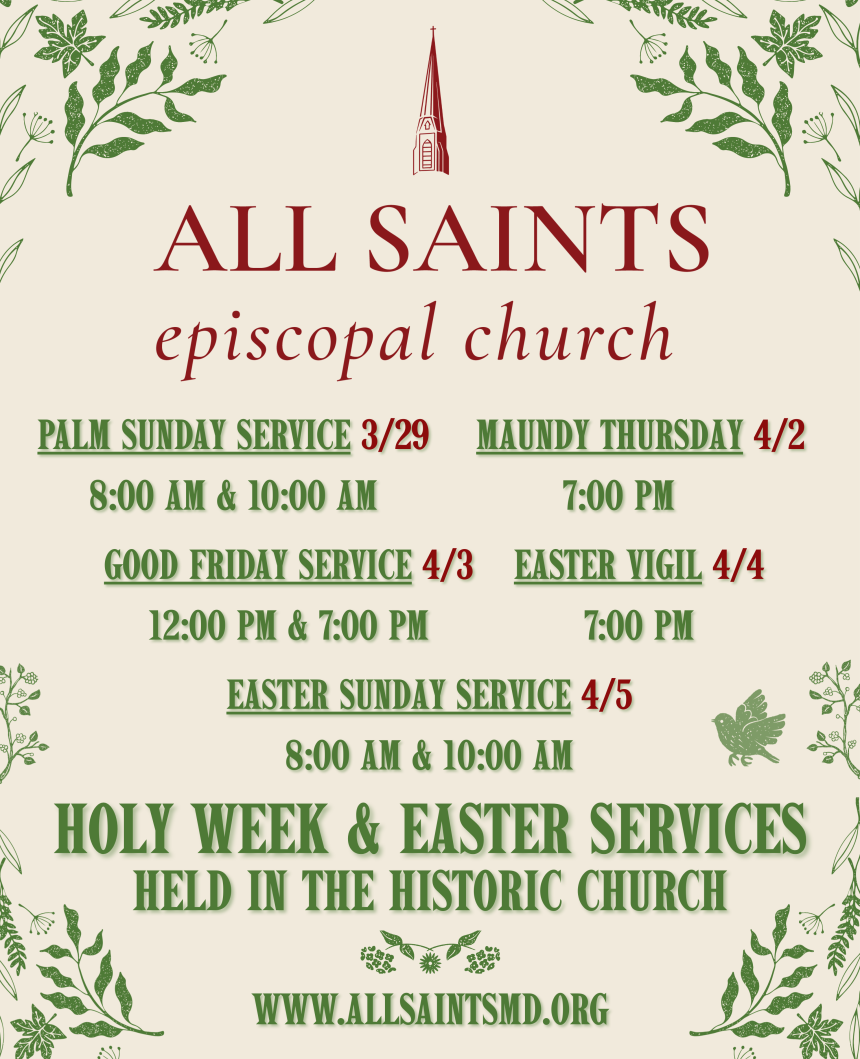 ALL SAINTS
episcopal church

PALM SUNDAY SERVICE 3/29
8:00 AM & 10:00 AM

MAUNDY THURSDAY 4/2
7:00 PM

GOOD FRIDAY SERVICE 4/3
12:00 PM & 7:00 PM

EASTER VIGIL 4/4
7:00 PM

EASTER SUNDAY SERVICE 4/5
8:00 AM & 10:00 AM

HOLY WEEK & EASTER SERVICES
HELD IN THE HISTORIC CHURCH

WWW.ALLSAINTSMD.ORG